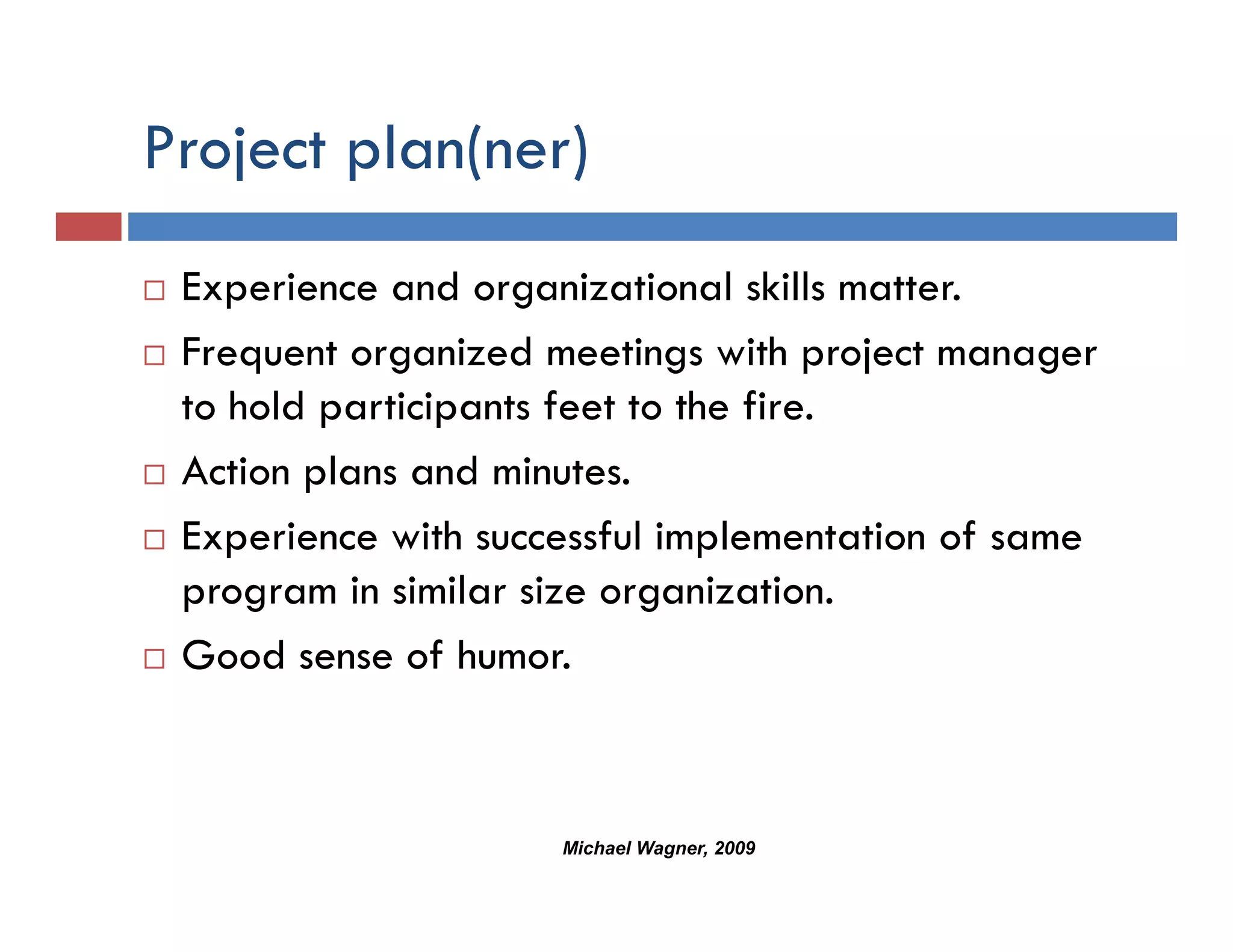 Project plan(ner)

□ Experience and organizational skills matter.

□ Frequent organized meetings with project manager to hold participants feet to the fire.

□ Action plans and minutes.

□ Experience with successful implementation of same program in similar size organization.

□ Good sense of humor.

Michael Wagner, 2009